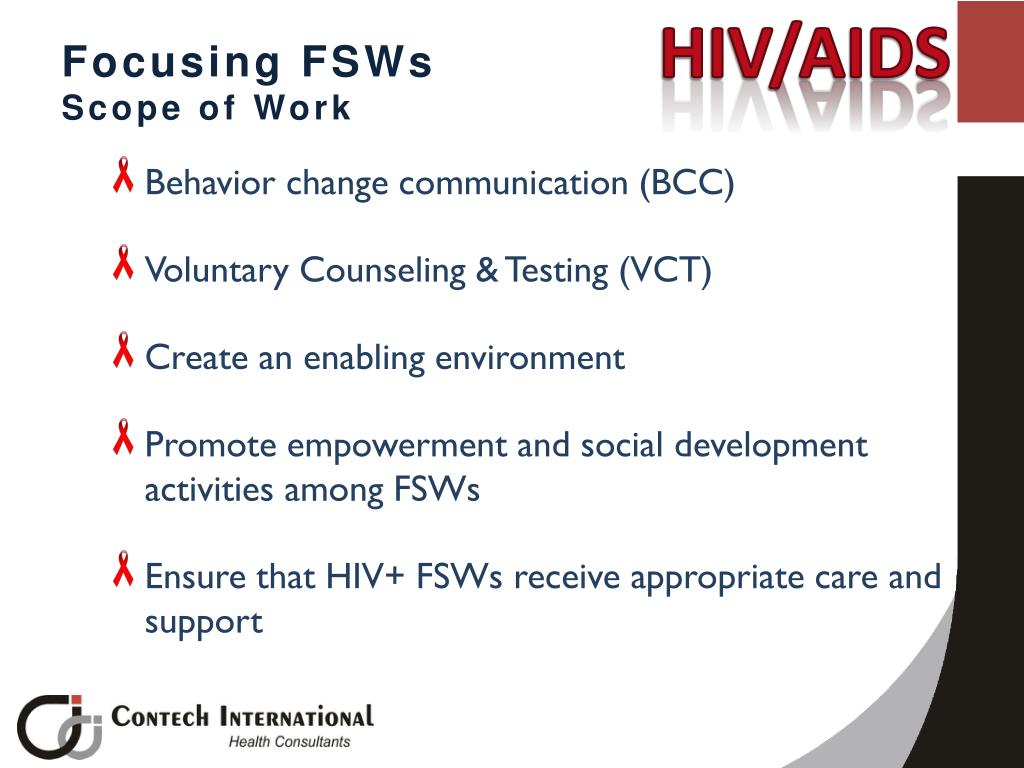 Focusing FSWs
Scope of Work

HIV/AIDS

Behavior change communication (BCC)

Voluntary Counseling & Testing (VCT)

Create an enabling environment

Promote empowerment and social development activities among FSWs

Ensure that HIV+ FSWs receive appropriate care and support

CONTECH INTERNATIONAL
Health Consultants